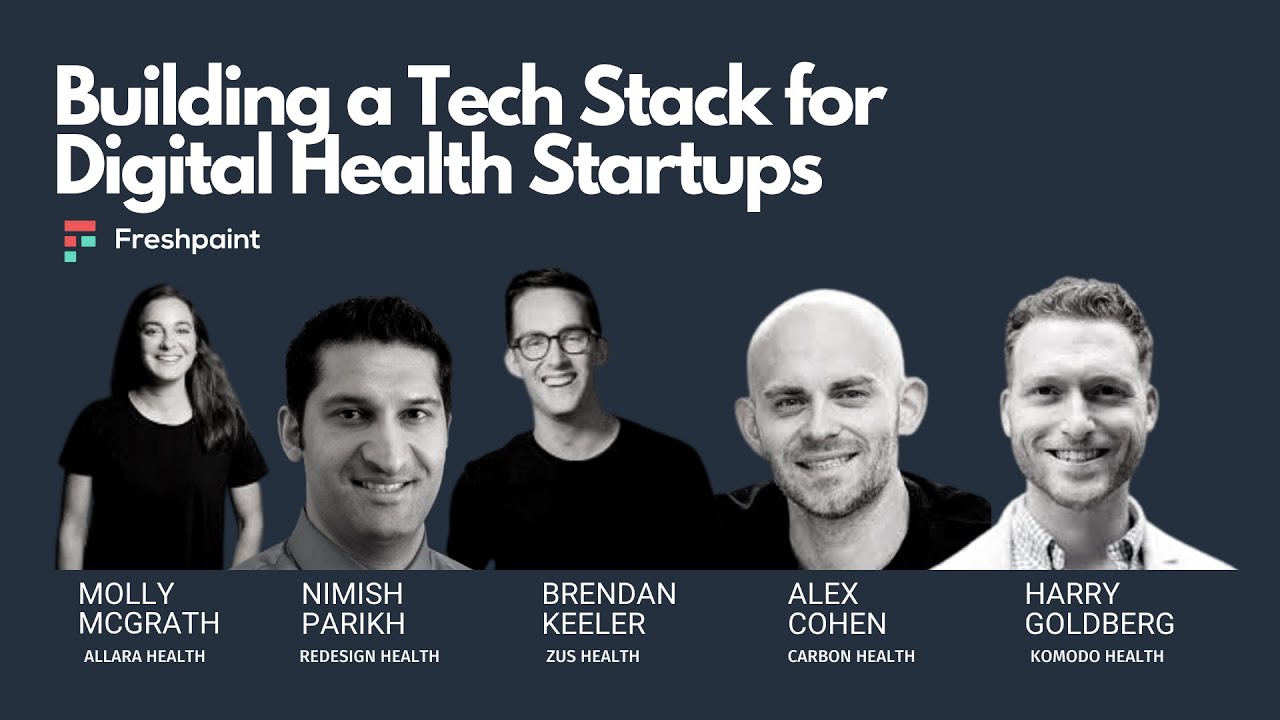 Building a Tech Stack for Digital Health Startups

Freshpaint

MOLLY MCGRATH
ALLARA HEALTH

NIMISH PARIKH
REDESIGN HEALTH

BRENDAN KEELER
ZUS HEALTH

ALEX COHEN
CARBON HEALTH

HARRY GOLDBERG
KOMODO HEALTH